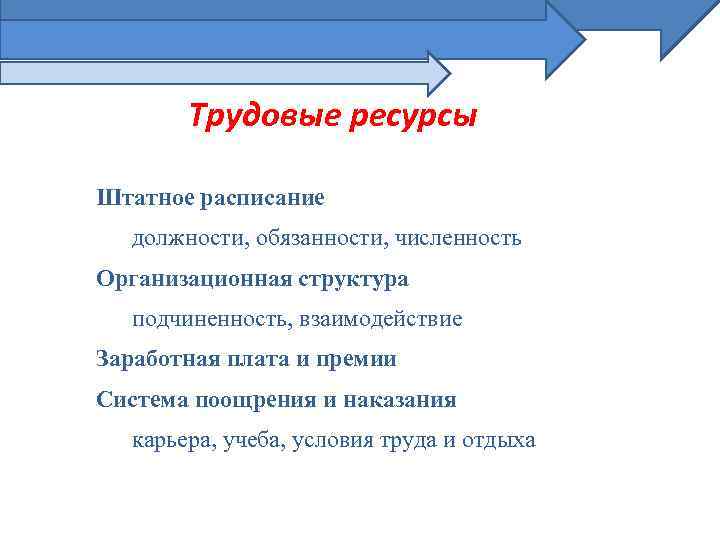 Трудовые ресурсы

Штатное расписание

должности, обязанности, численность

Организационная структура

подчиненность, взаимодействие

Заработная плата и премии

Система поощрения и наказания

карьера, учеба, условия труда и отдыха